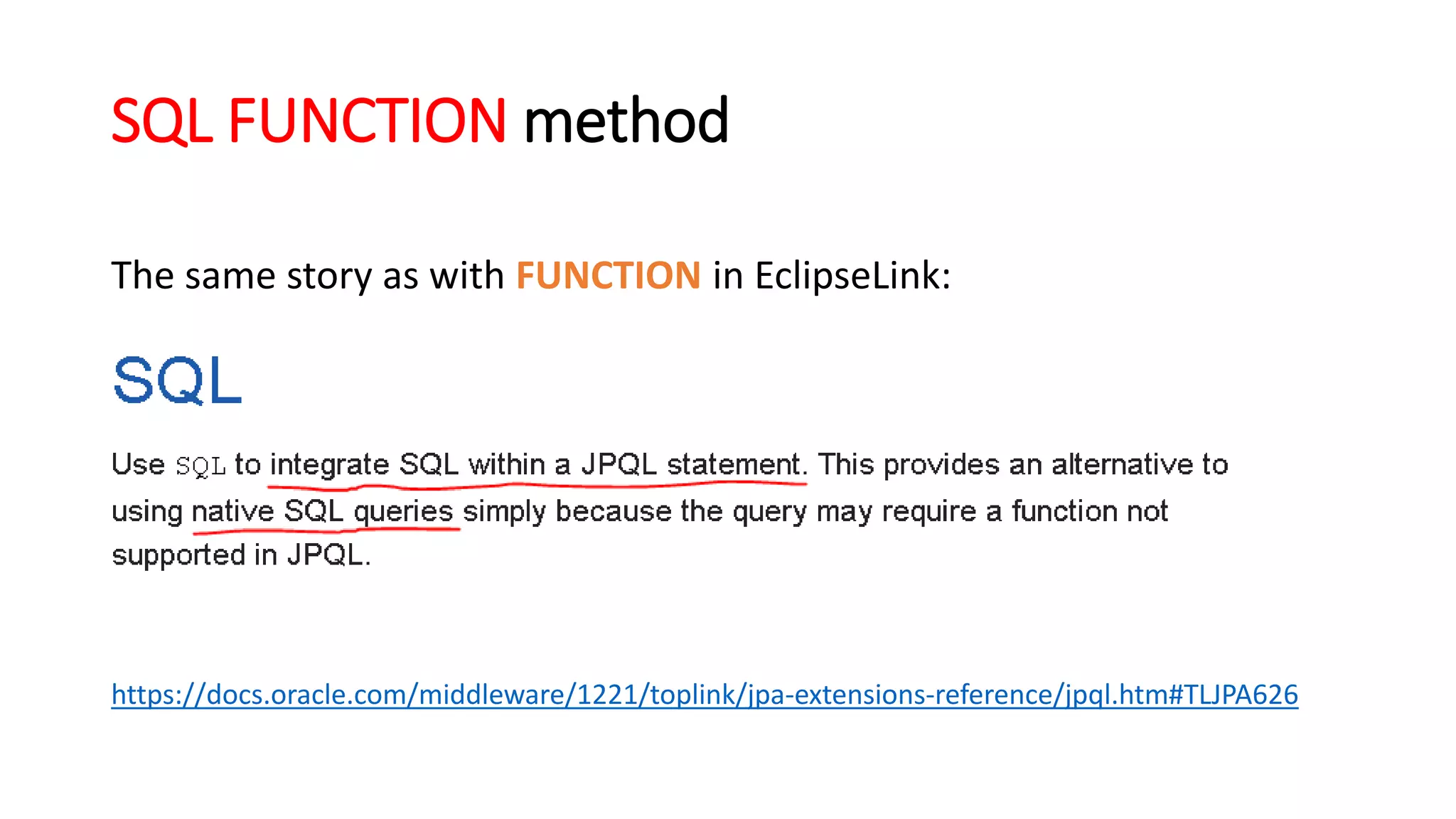 SQL FUNCTION method

The same story as with FUNCTION in EclipseLink:

SQL

Use SQL to integrate SQL within a JPQL statement. This provides an alternative to using native SQL queries simply because the query may require a function not supported in JPQL.

https://docs.oracle.com/middleware/1221/toplink/jpa-extensions-reference/jpql.htm#TLJPA626